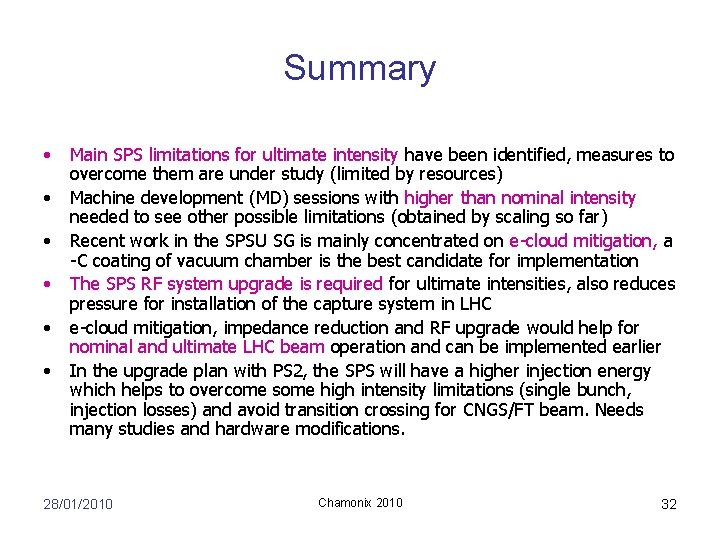 Summary

• Main SPS limitations for ultimate intensity have been identified, measures to overcome them are under study (limited by resources)
• Machine development (MD) sessions with higher than nominal intensity needed to see other possible limitations (obtained by scaling so far)
• Recent work in the SPSU SG is mainly concentrated on e-cloud mitigation, a -C coating of vacuum chamber is the best candidate for implementation
• The SPS RF system upgrade is required for ultimate intensities, also reduces pressure for installation of the capture system in LHC
• e-cloud mitigation, impedance reduction and RF upgrade would help for nominal and ultimate LHC beam operation and can be implemented earlier
• In the upgrade plan with PS2, the SPS will have a higher injection energy which helps to overcome some high intensity limitations (single bunch, injection losses) and avoid transition crossing for CNGS/FT beam. Needs many studies and hardware modifications.

28/01/2010 Chamonix 2010 32